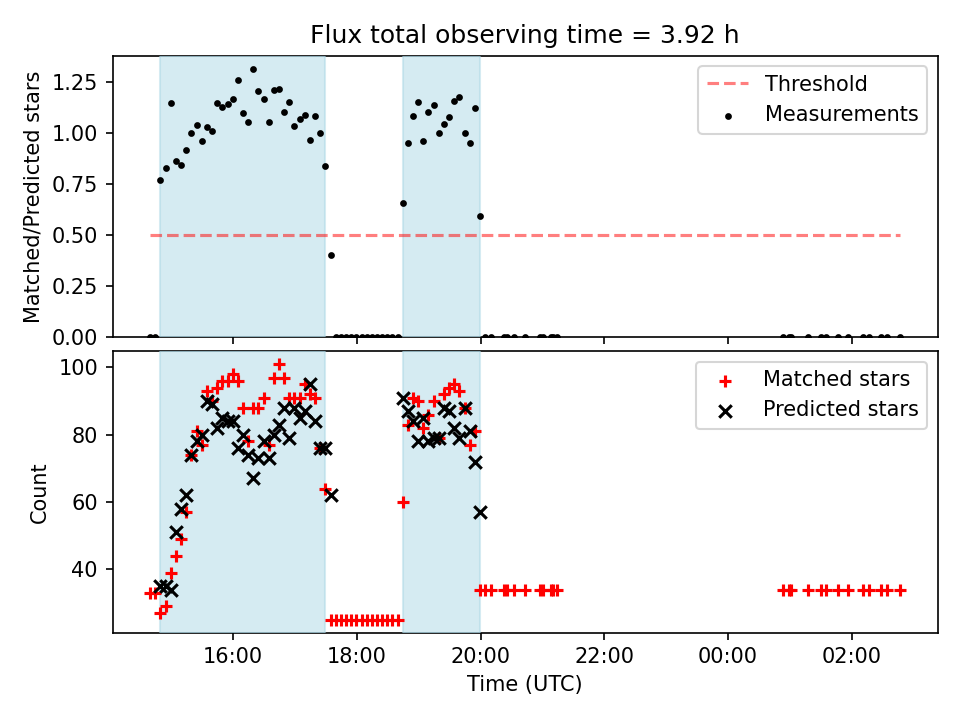 Flux total observing time = 3.92 h

Matched/Predicted stars

1.25
1.00
0.75
0.50
0.25
0.00

Threshold
Measurements

Count

100
80
60
40

Matched stars
Predicted stars

16:00
18:00
20:00
22:00
00:00
02:00

Time (UTC)